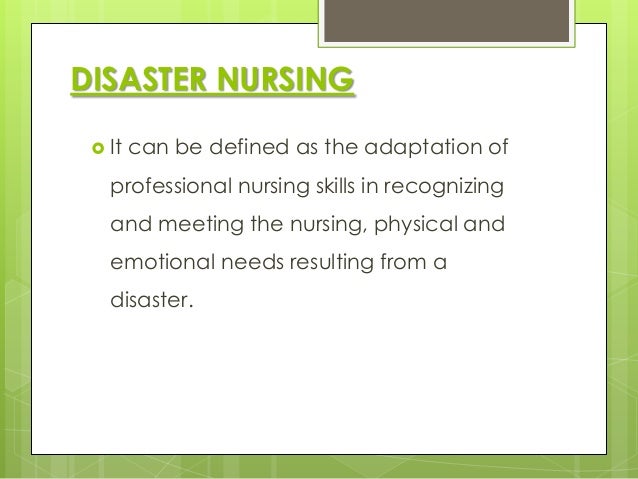 DISASTER NURSING

It can be defined as the adaptation of professional nursing skills in recognizing and meeting the nursing, physical and emotional needs resulting from a disaster.